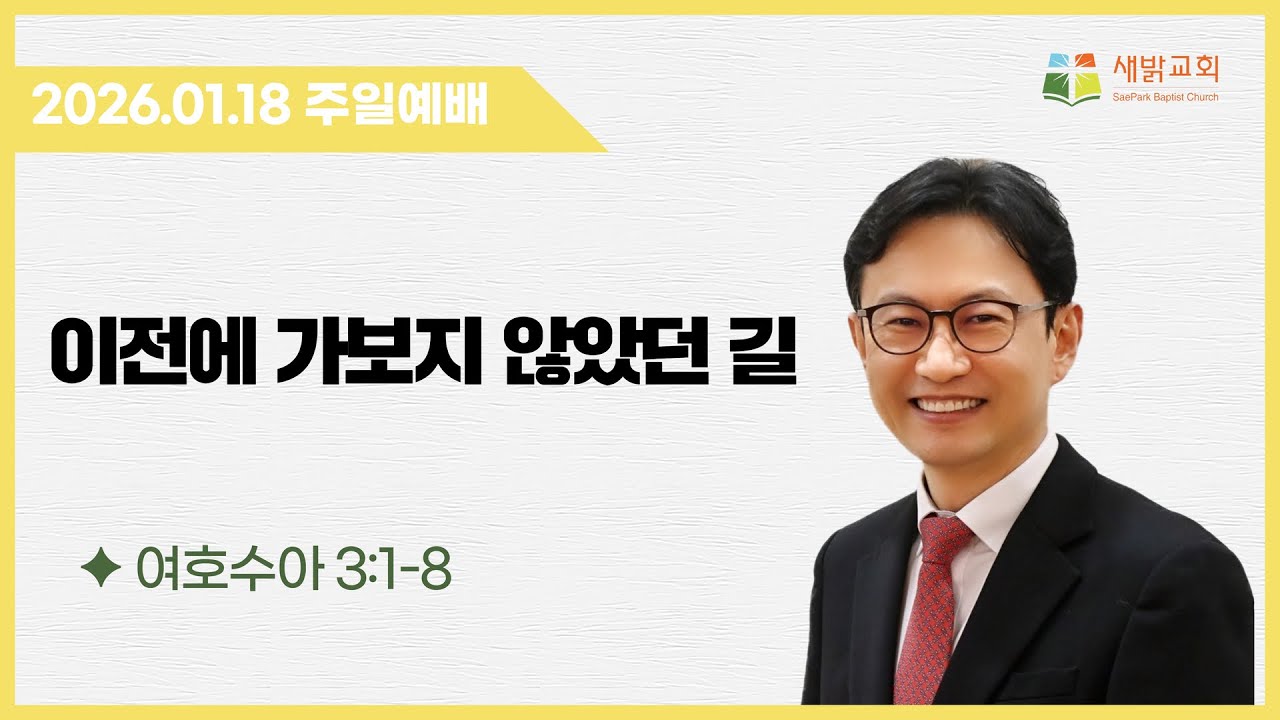 2026.01.18 주일예배

새밝교회
SaePark Baptist Church

이전에 가보지 않았던 길

✦ 여호수아 3:1-8